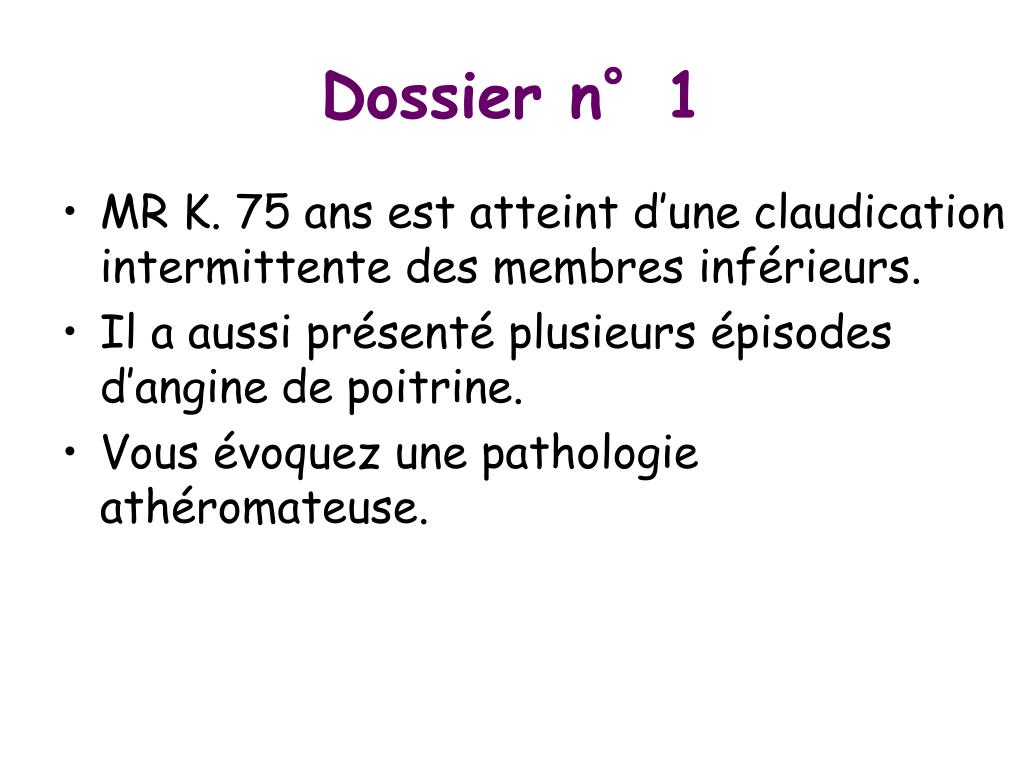 Dossier n° 1

• MR K. 75 ans est atteint d’une claudication intermittente des membres inférieurs.
• Il a aussi présenté plusieurs épisodes d’angine de poitrine.
• Vous évoquez une pathologie athéromateuse.